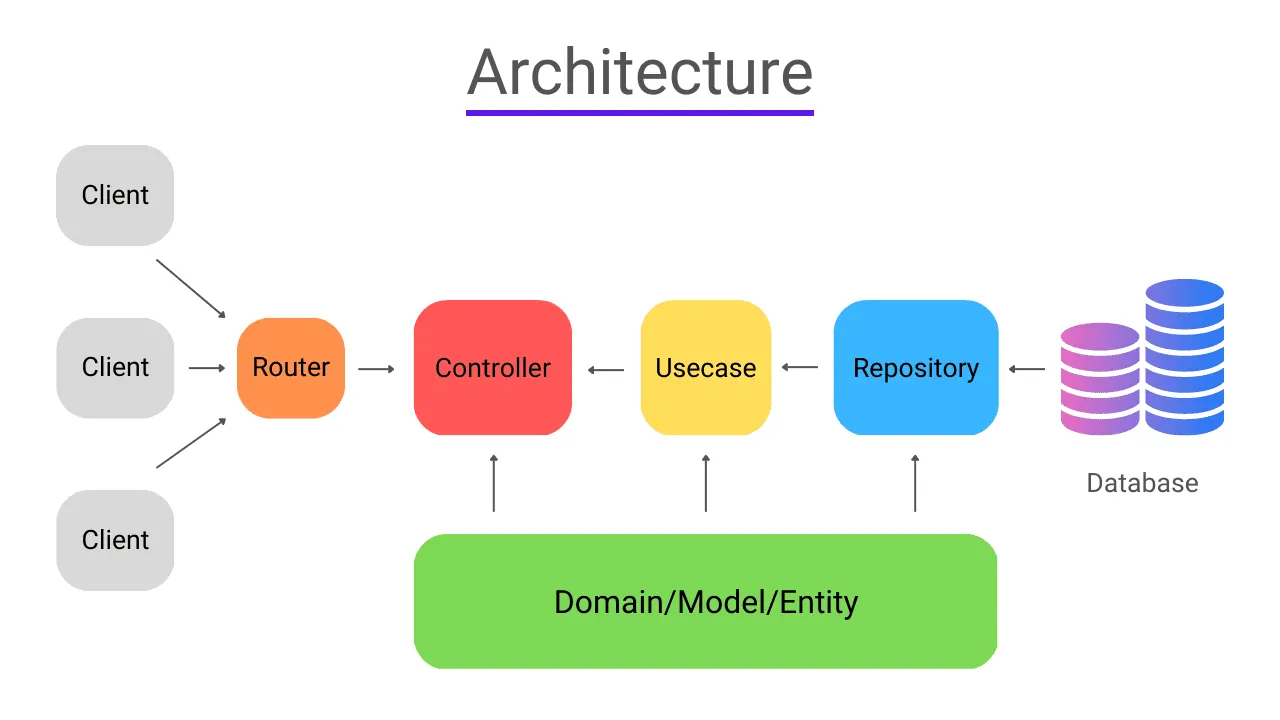 Architecture

Client

Client

Client

Router

Controller

Usecase

Repository

Database

Domain/Model/Entity